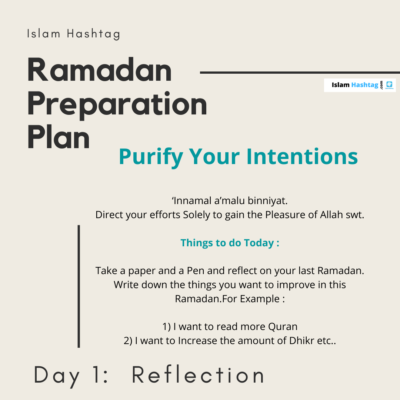 Islam Hashtag

Ramadan Preparation Plan

Islam Hashtag

Purify Your Intentions

'Innamal a'malu binniyat.
Direct your efforts Solely to gain the Pleasure of Allah swt.

Things to do Today :

Take a paper and a Pen and reflect on your last Ramadan. Write down the things you want to improve in this Ramadan.For Example :

1) I want to read more Quran
2) I want to Increase the amount of Dhikr etc..

Day 1: Reflection